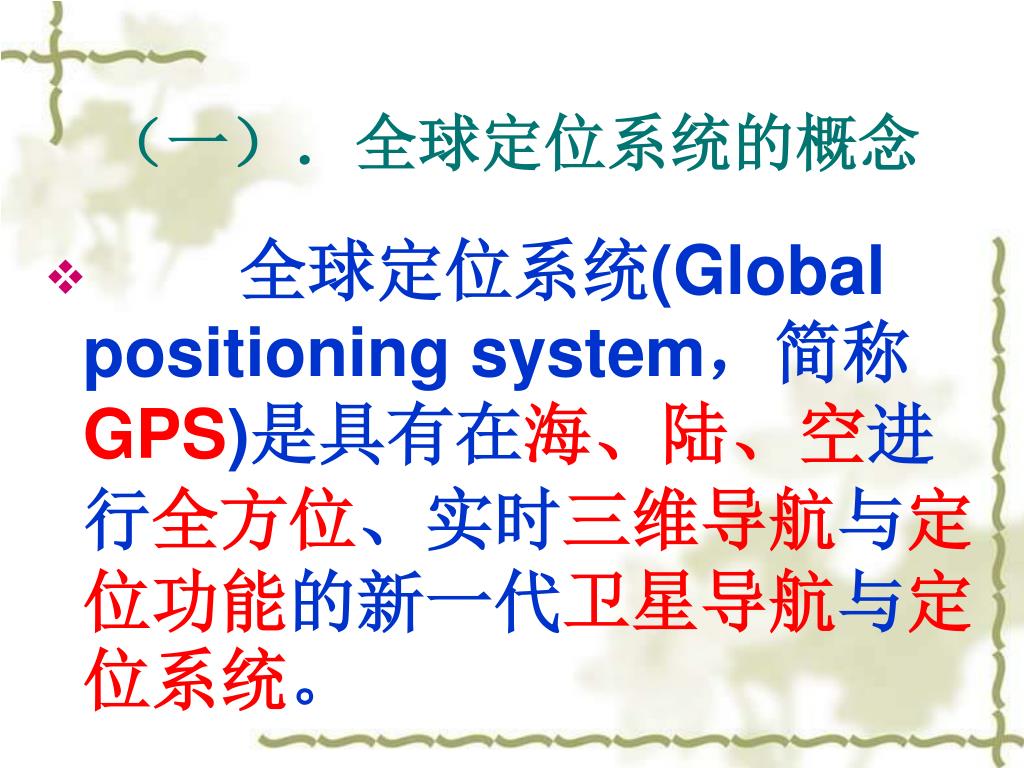 （一）．全球定位系统的概念

❖ 全球定位系统(Global positioning system，简称GPS)是具有在海、陆、空进行全方位、实时三维导航与定位功能的新一代卫星导航与定位系统。